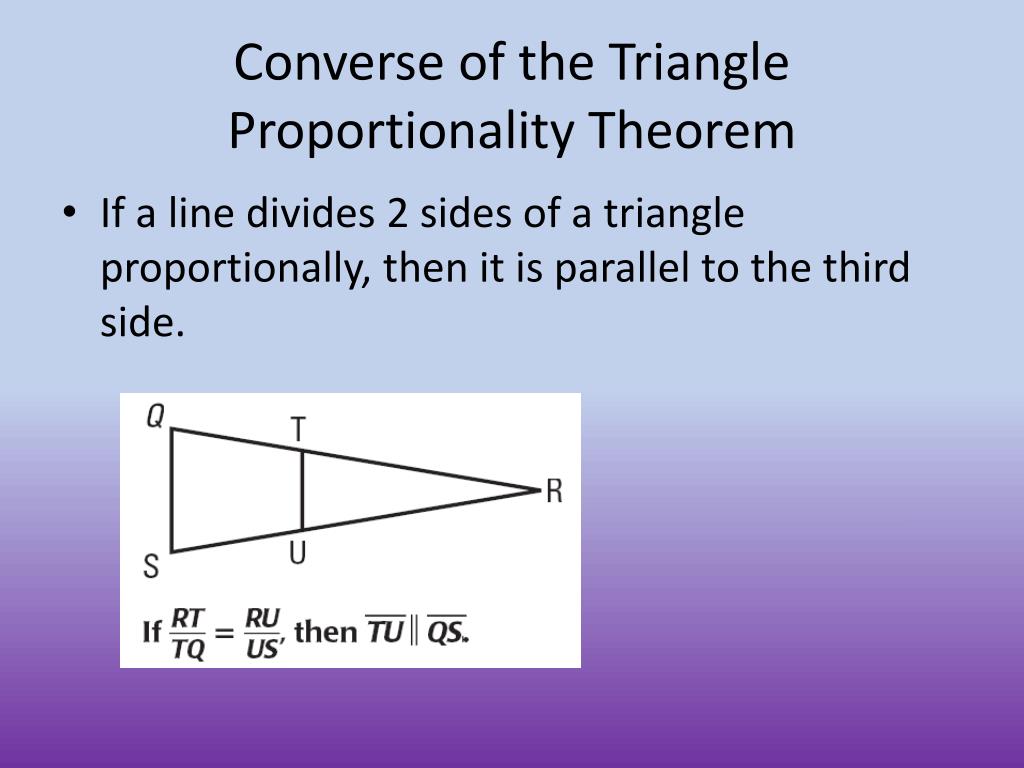 Converse of the Triangle Proportionality Theorem

• If a line divides 2 sides of a triangle proportionally, then it is parallel to the third side.

Q
T
R
S
U

If $\frac{RT}{TQ} = \frac{RU}{US}$, then $\overline{TU} \parallel \overline{QS}$.